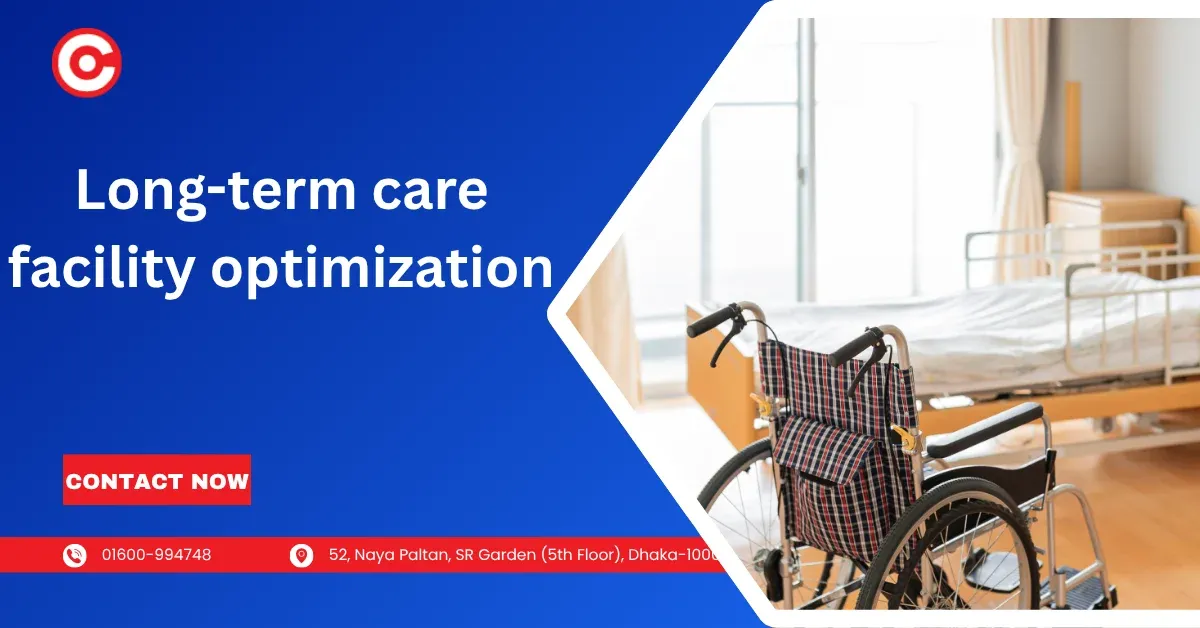 Long-term care facility optimization

CONTACT NOW

01600-994748

52, Naya Paltan, SR Garden (5th Floor), Dhaka-1000